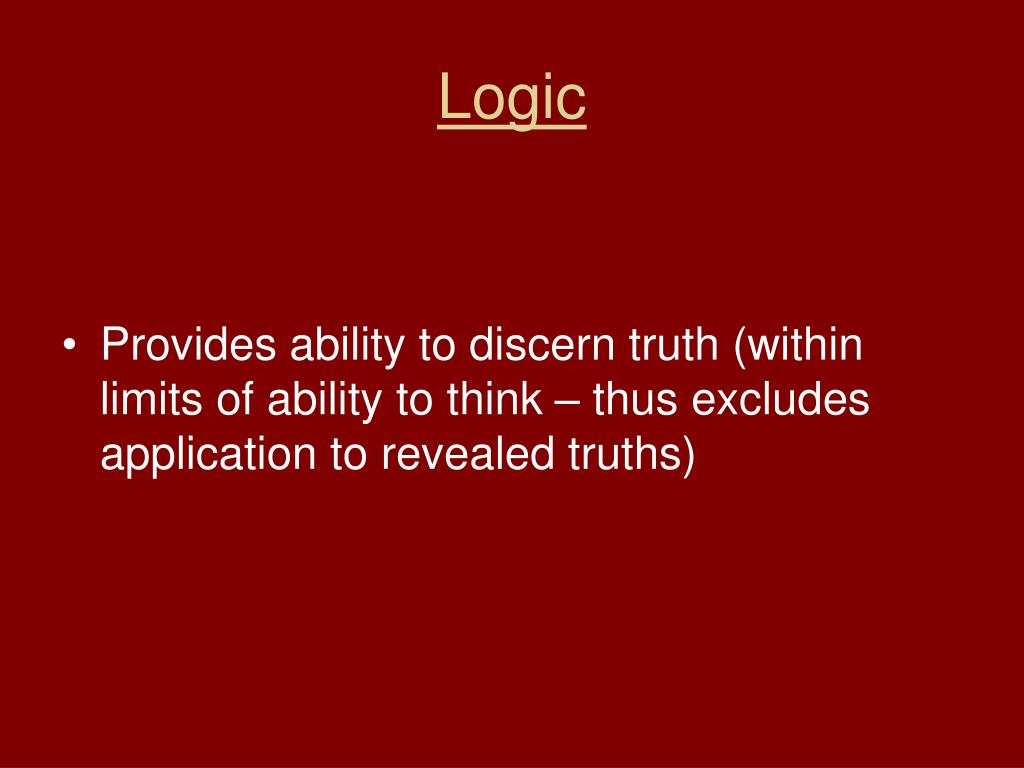 Logic

• Provides ability to discern truth (within limits of ability to think – thus excludes application to revealed truths)